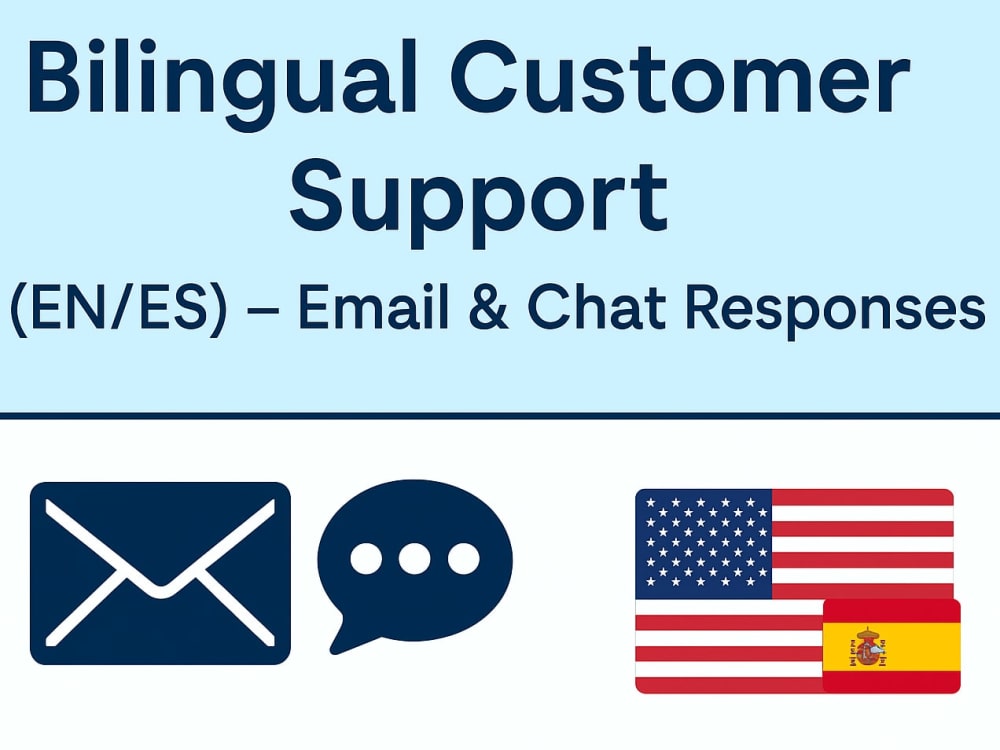 Bilingual Customer Support

(EN/ES) – Email & Chat Responses